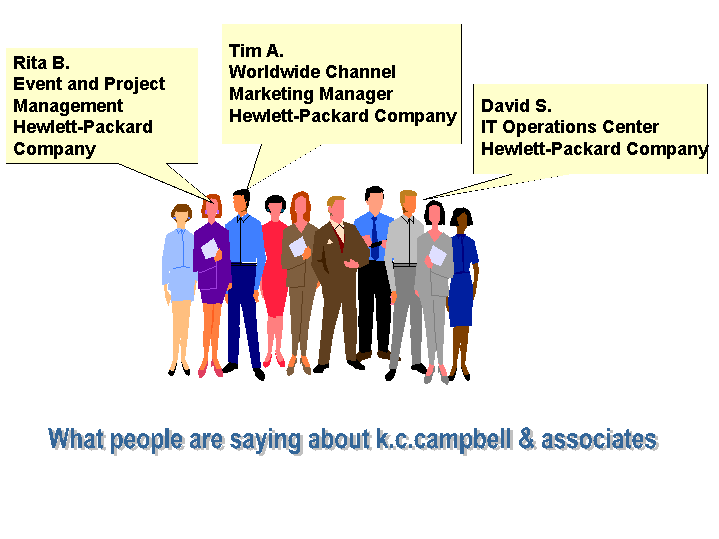 Rita B.
Event and Project Management
Hewlett-Packard Company

Tim A.
Worldwide Channel Marketing Manager
Hewlett-Packard Company

David S.
IT Operations Center
Hewlett-Packard Company

What people are saying about k.c.campbell & associates